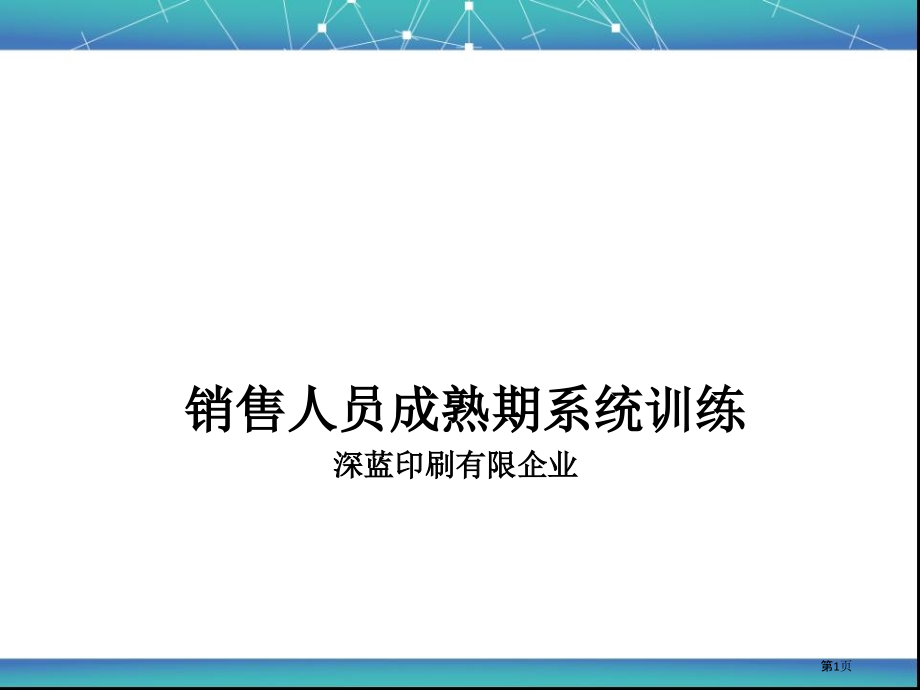 销售人员成熟期系统训练

深蓝印刷有限企业

第1页